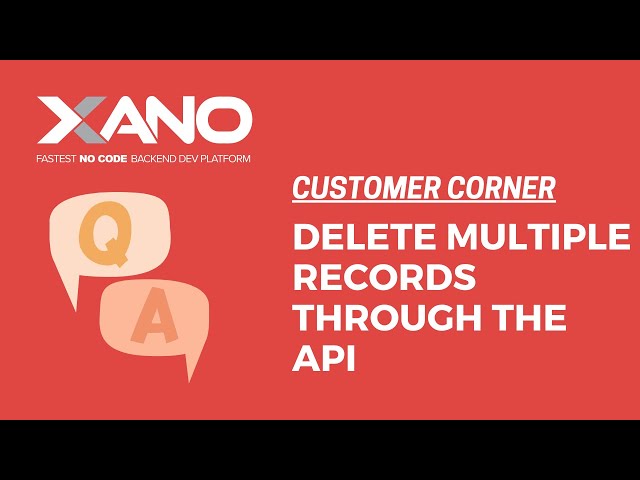 XANO
FASTEST NO CODE BACKEND DEV PLATFORM

Q

A

CUSTOMER CORNER

DELETE MULTIPLE RECORDS THROUGH THE API